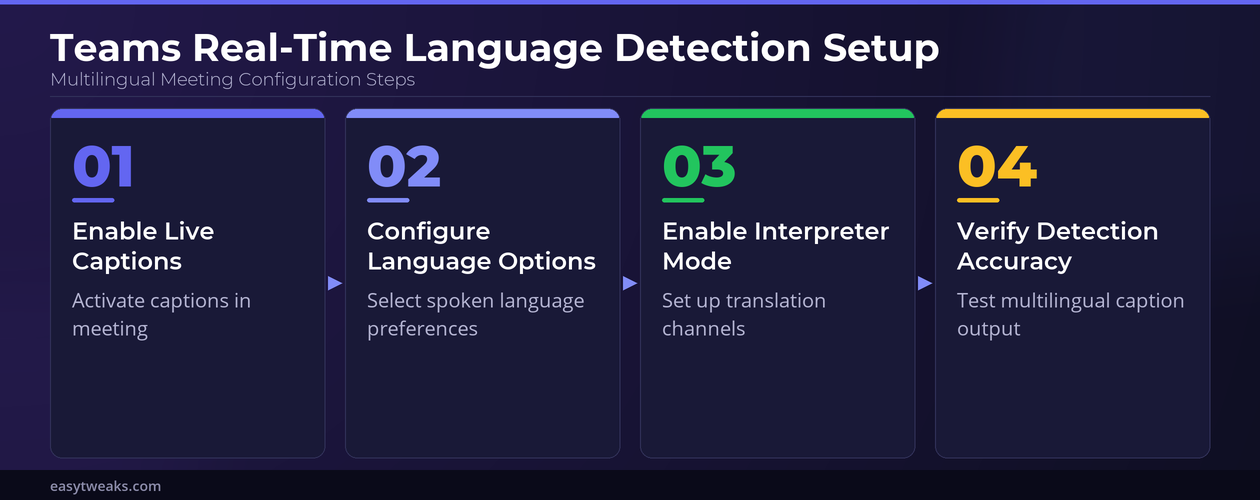 Teams Real-Time Language Detection Setup

Multilingual Meeting Configuration Steps

01

Enable Live Captions

Activate captions in meeting

02

Configure Language Options

Select spoken language preferences

03

Enable Interpreter Mode

Set up translation channels

04

Verify Detection Accuracy

Test multilingual caption output

easytweaks.com